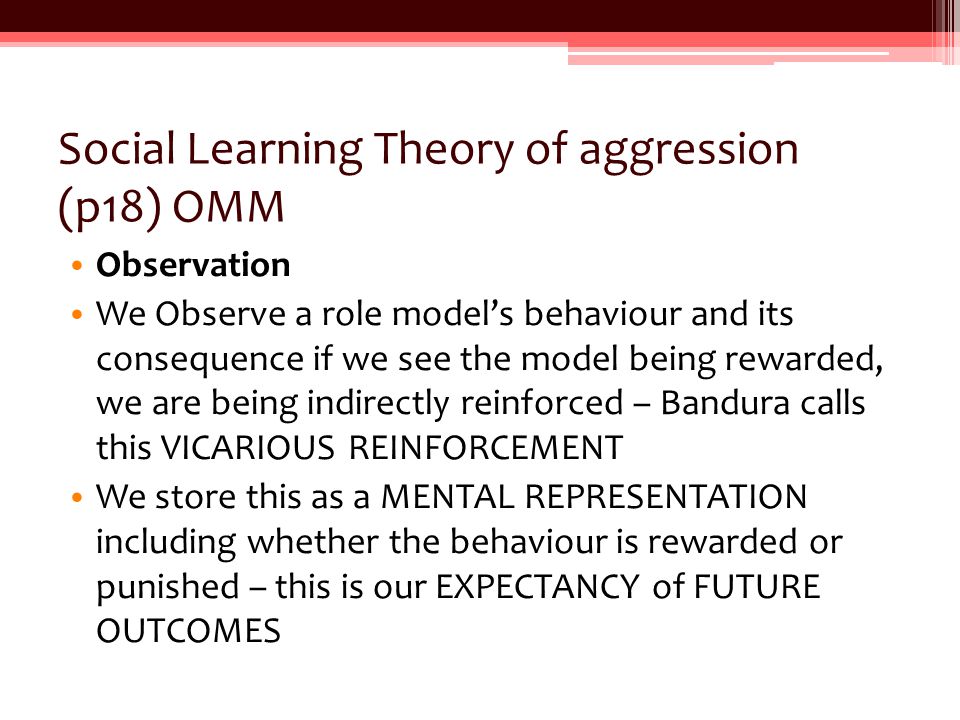 Social Learning Theory of aggression (p18) OMM

• **Observation**
• We Observe a role model's behaviour and its consequence if we see the model being rewarded, we are being indirectly reinforced – Bandura calls this VICARIOUS REINFORCEMENT
• We store this as a MENTAL REPRESENTATION including whether the behaviour is rewarded or punished – this is our EXPECTANCY of FUTURE OUTCOMES